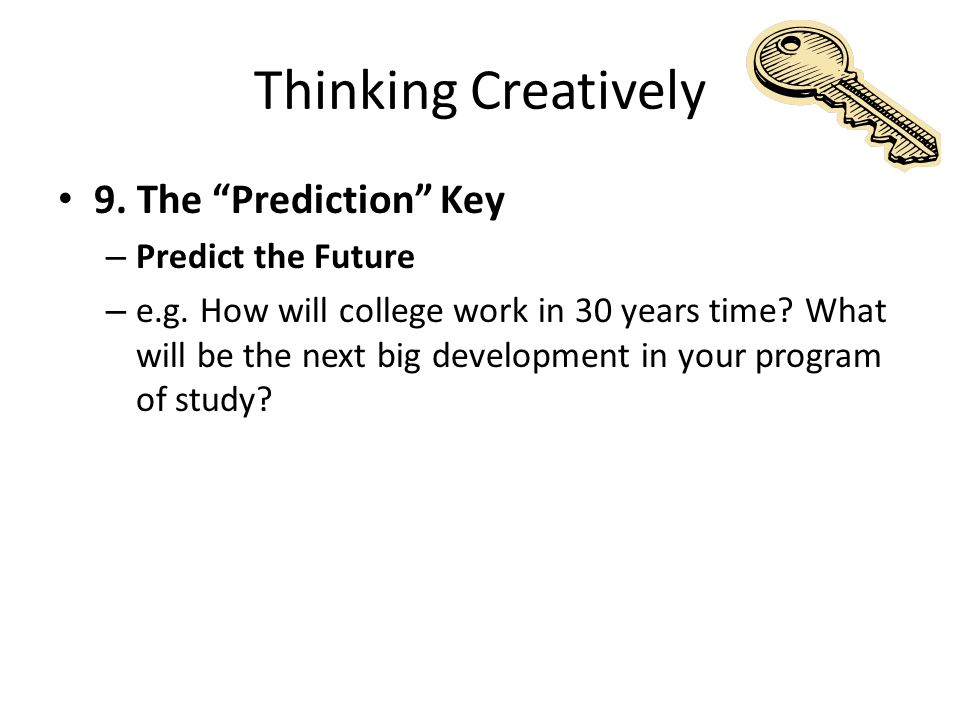 Thinking Creatively

• 9. The “Prediction” Key
– Predict the Future
– e.g. How will college work in 30 years time? What will be the next big development in your program of study?